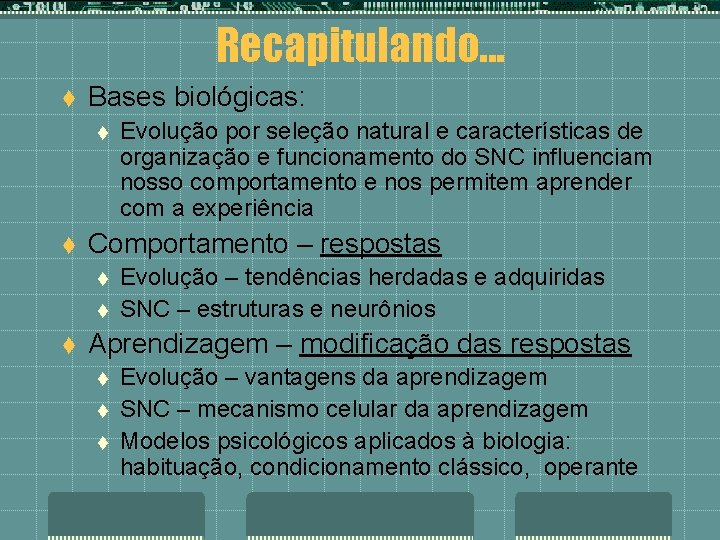 Recapitulando...

Bases biológicas:

Evolução por seleção natural e características de organização e funcionamento do SNC influenciam nosso comportamento e nos permitem aprender com a experiência

Comportamento – respostas

Evolução – tendências herdadas e adquiridas

SNC – estruturas e neurônios

Aprendizagem – modificação das respostas

Evolução – vantagens da aprendizagem

SNC – mecanismo celular da aprendizagem

Modelos psicológicos aplicados à biologia: habituação, condicionamento clássico, operante